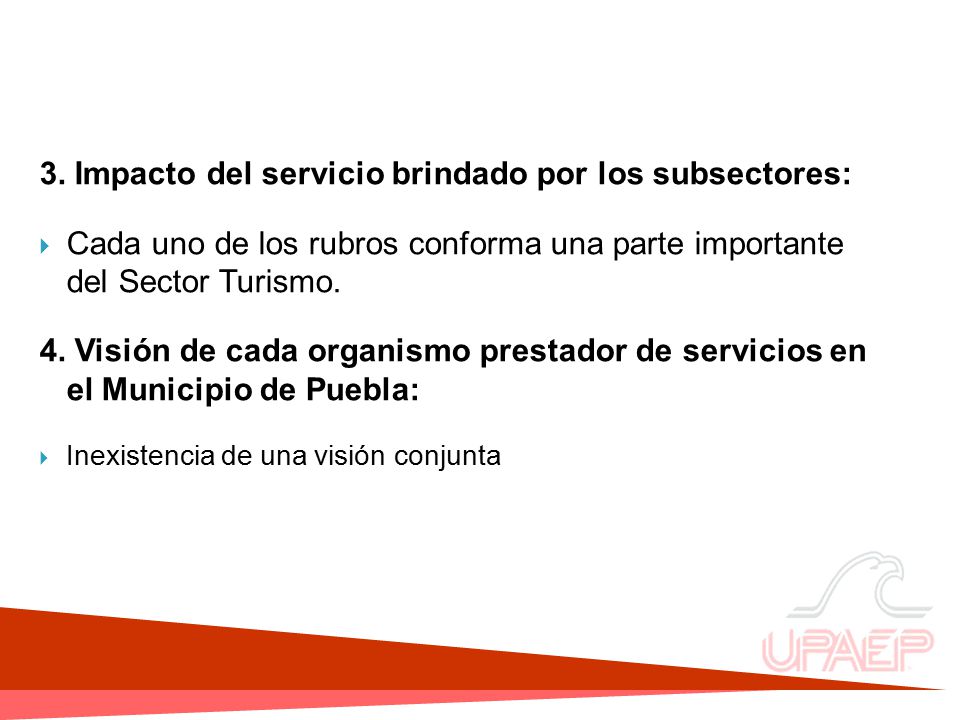 3. Impacto del servicio brindado por los subsectores:

Cada uno de los rubros conforma una parte importante del Sector Turismo.

4. Visión de cada organismo prestador de servicios en el Municipio de Puebla:

Inexistencia de una visión conjunta

UPAEP